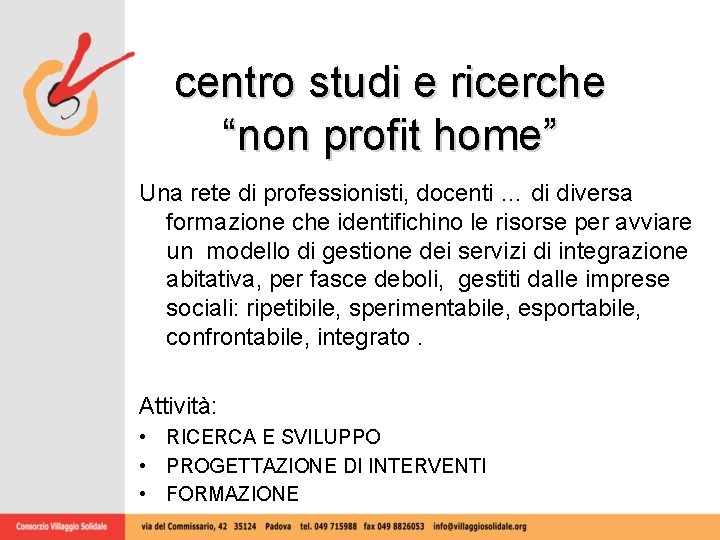 centro studi e ricerche
“non profit home”

Una rete di professionisti, docenti … di diversa formazione che identifichino le risorse per avviare un modello di gestione dei servizi di integrazione abitativa, per fasce deboli, gestiti dalle imprese sociali: ripetibile, sperimentabile, esportabile, confrontabile, integrato .

Attività:
• RICERCA E SVILUPPO
• PROGETTAZIONE DI INTERVENTI
• FORMAZIONE

Consorzio Villaggio Solidale via del Commissario, 42 35124 Padova tel. 049 715988 fax 049 8826053 info@villaggiosolidale.org